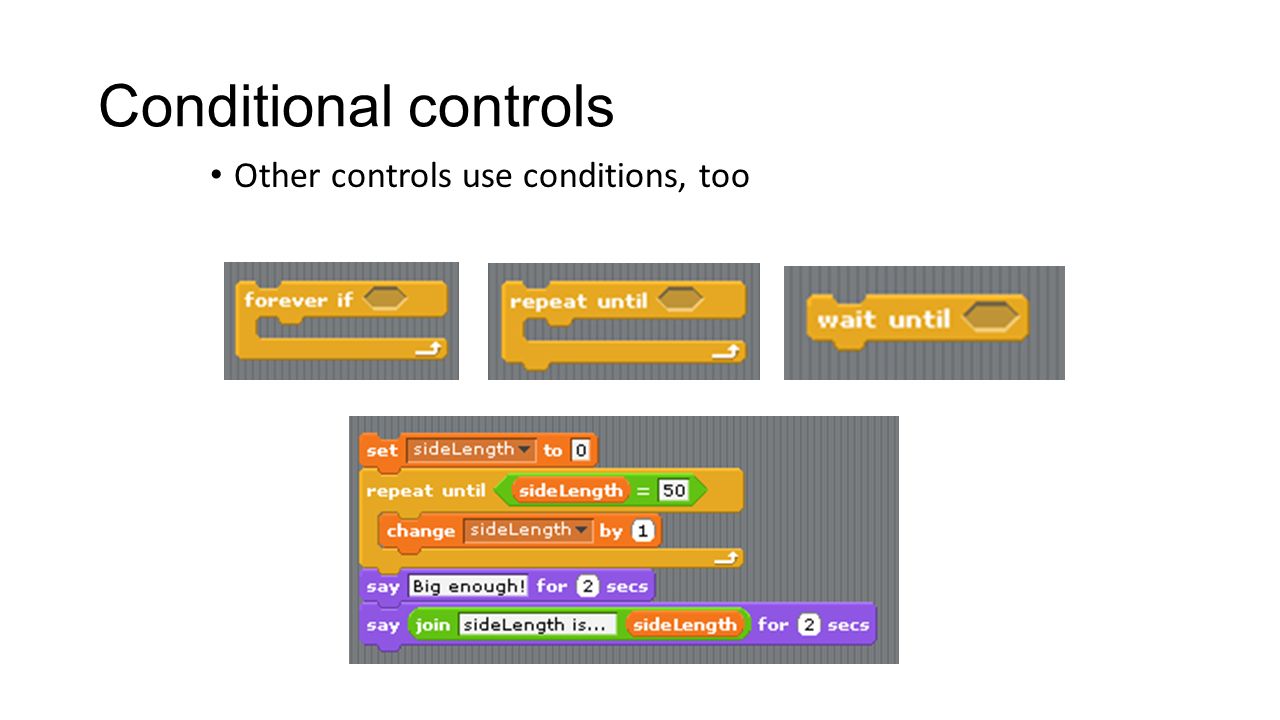 Conditional controls

• Other controls use conditions, too

forever if

repeat until

wait until

set sideLength to 0
repeat until sideLength = 50
change sideLength by 1
say Big enough! for 2 secs
say join sideLength is... sideLength for 2 secs